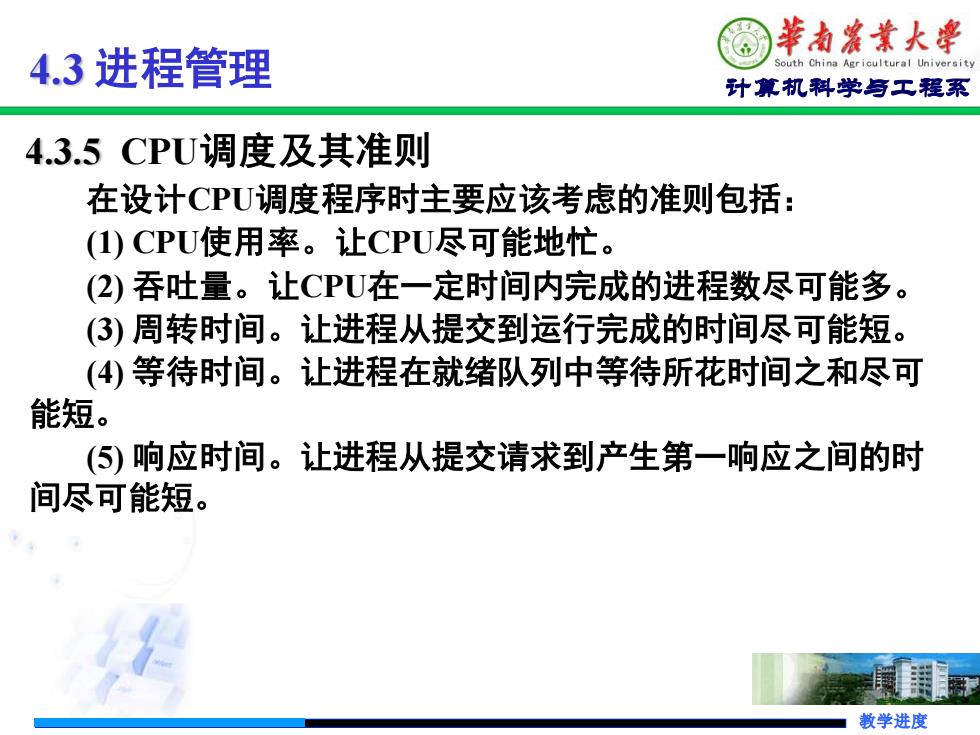 4.3 进程管理

華南農業大學
South China Agricultural University
计算机科学与工程系

4.3.5 CPU调度及其准则

在设计CPU调度程序时主要应该考虑的准则包括：

(1) CPU使用率。让CPU尽可能地忙。

(2) 吞吐量。让CPU在一定时间内完成的进程数尽可能多。

(3) 周转时间。让进程从提交到运行完成的时间尽可能短。

(4) 等待时间。让进程在就绪队列中等待所花时间之和尽可能短。

(5) 响应时间。让进程从提交请求到产生第一响应之间的时间尽可能短。

教学进度